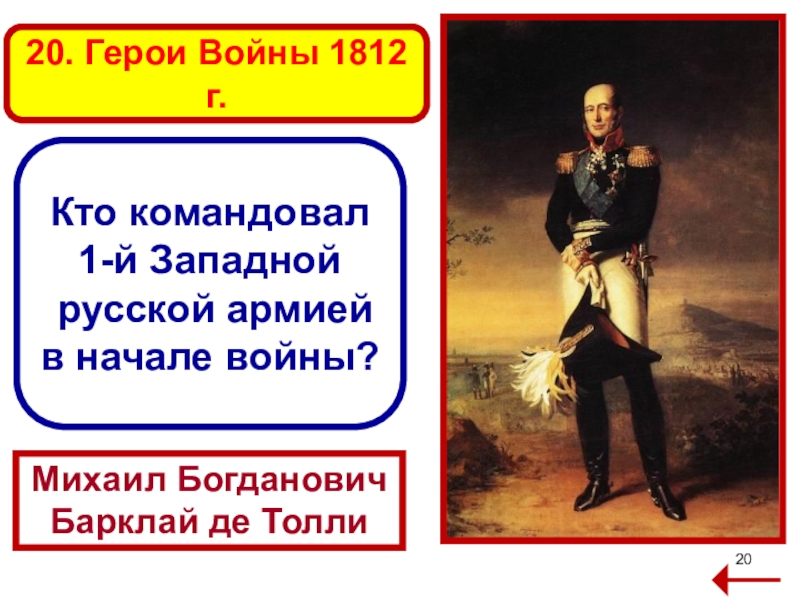 20. Герои Войны 1812 г.

Кто командовал 1-й Западной русской армией в начале войны?

Михаил Богданович Барклай де Толли

20